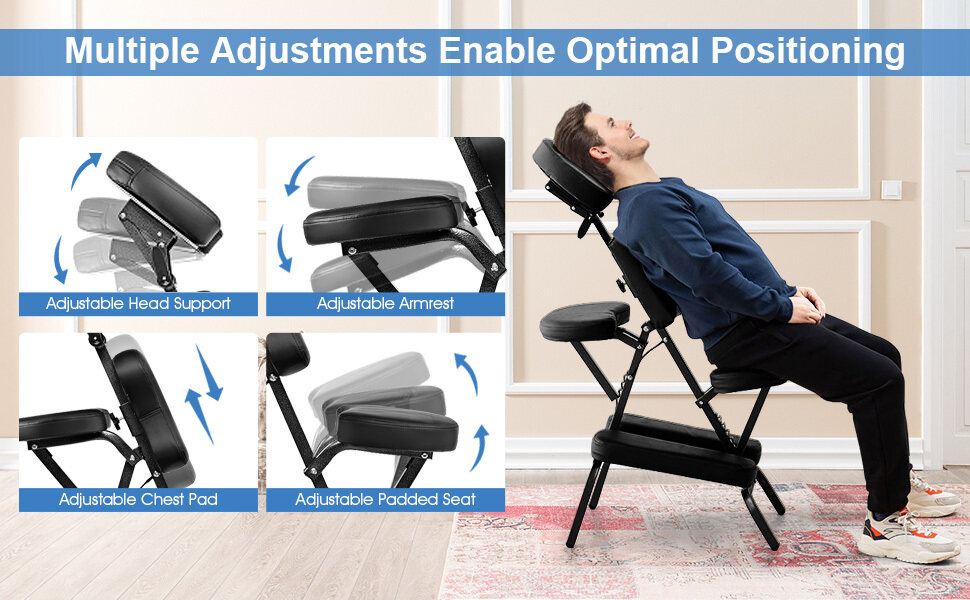 Multiple Adjustments Enable Optimal Positioning

Adjustable Head Support

Adjustable Armrest

Adjustable Chest Pad

Adjustable Padded Seat